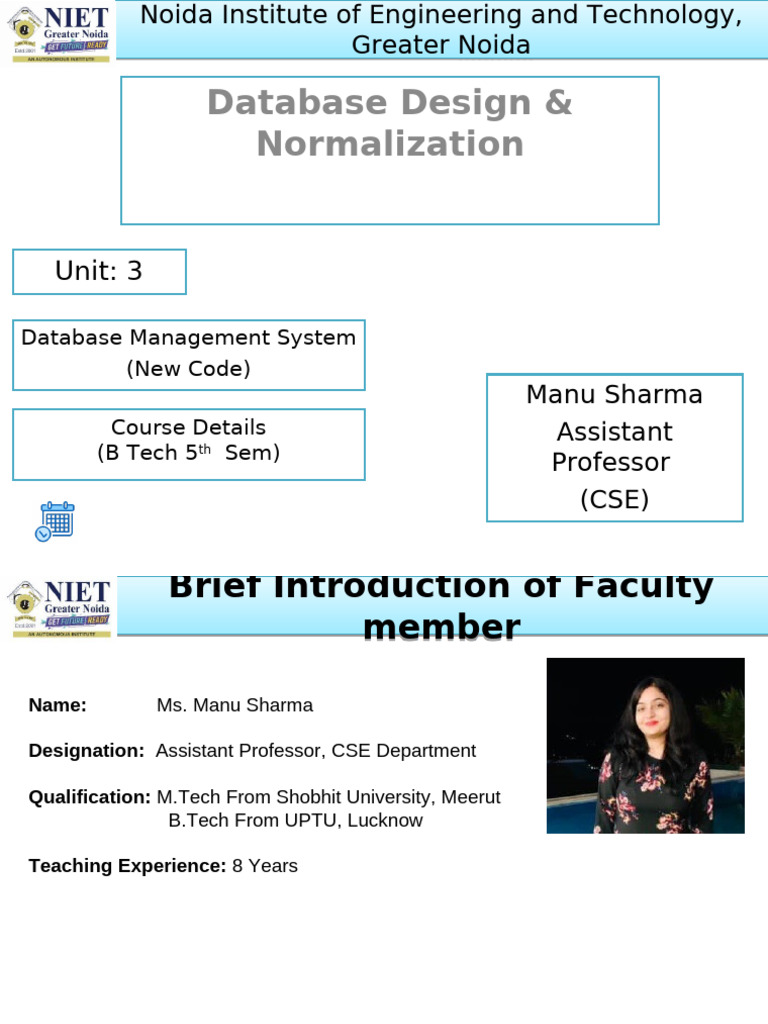 NIET Greater Noida GET FUTURE READY AN AUTONOMOUS INSTITUTE

Noida Institute of Engineering and Technology, Greater Noida

Database Design & Normalization

Unit: 3

Database Management System (New Code)

Course Details (B Tech 5$^{th}$ Sem)

Manu Sharma

Assistant Professor

(CSE)

NIET Greater Noida GET FUTURE READY AN AUTONOMOUS INSTITUTE

Brief Introduction of Faculty member

Name: Ms. Manu Sharma

Designation: Assistant Professor, CSE Department

Qualification: M.Tech From Shobhit University, Meerut
B.Tech From UPTU, Lucknow

Teaching Experience: 8 Years